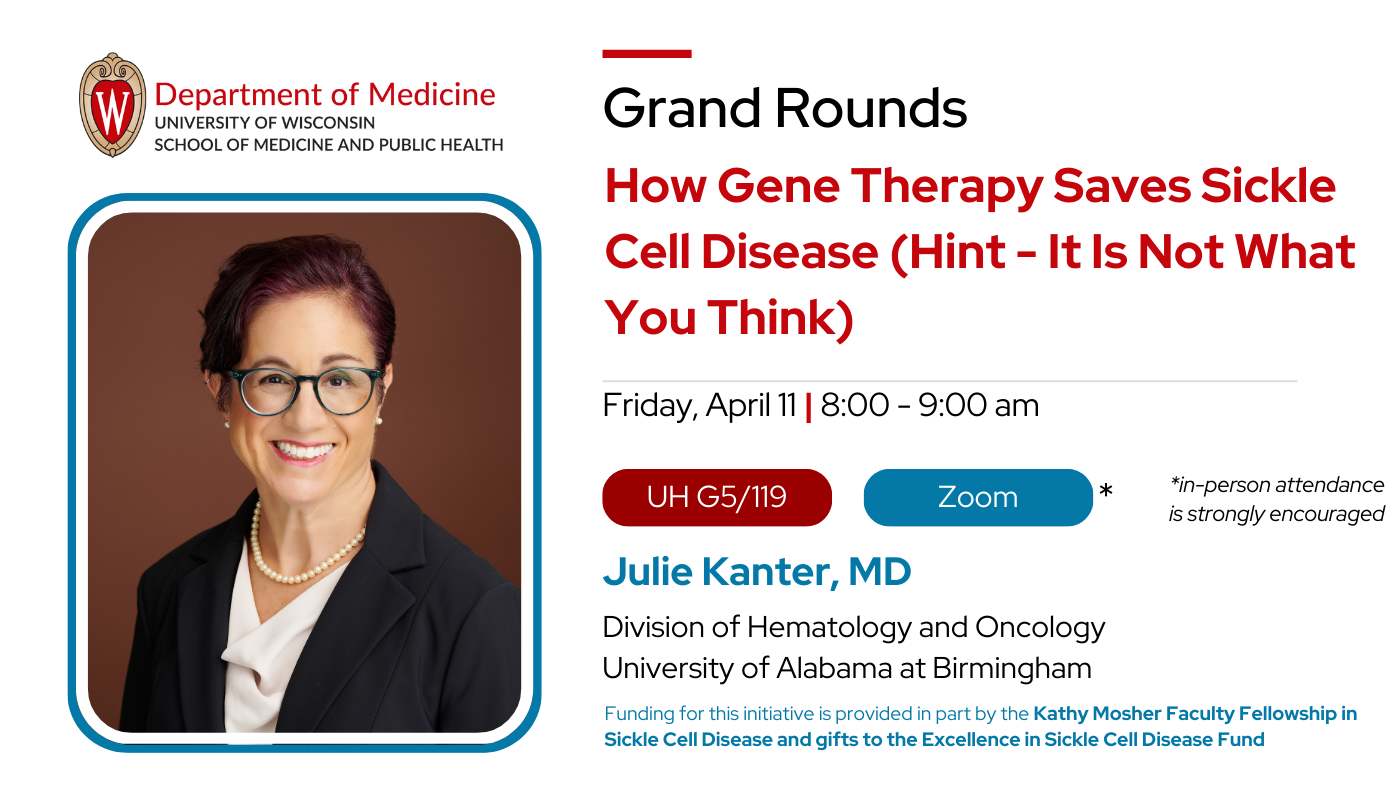 W
Department of Medicine
UNIVERSITY OF WISCONSIN
SCHOOL OF MEDICINE AND PUBLIC HEALTH

Grand Rounds

How Gene Therapy Saves Sickle Cell Disease (Hint - It Is Not What You Think)

Friday, April 11 | 8:00 - 9:00 am

UH G5/119

Zoom *

*in-person attendance is strongly encouraged

Julie Kanter, MD

Division of Hematology and Oncology
University of Alabama at Birmingham

Funding for this initiative is provided in part by the Kathy Mosher Faculty Fellowship in Sickle Cell Disease and gifts to the Excellence in Sickle Cell Disease Fund